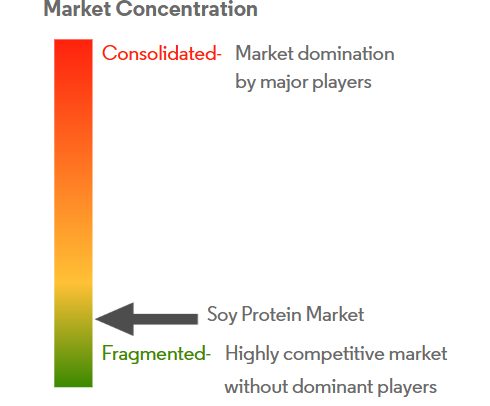 Market Concentration

Consolidated- Market domination by major players

Soy Protein Market

Fragmented- Highly competitive market without dominant players